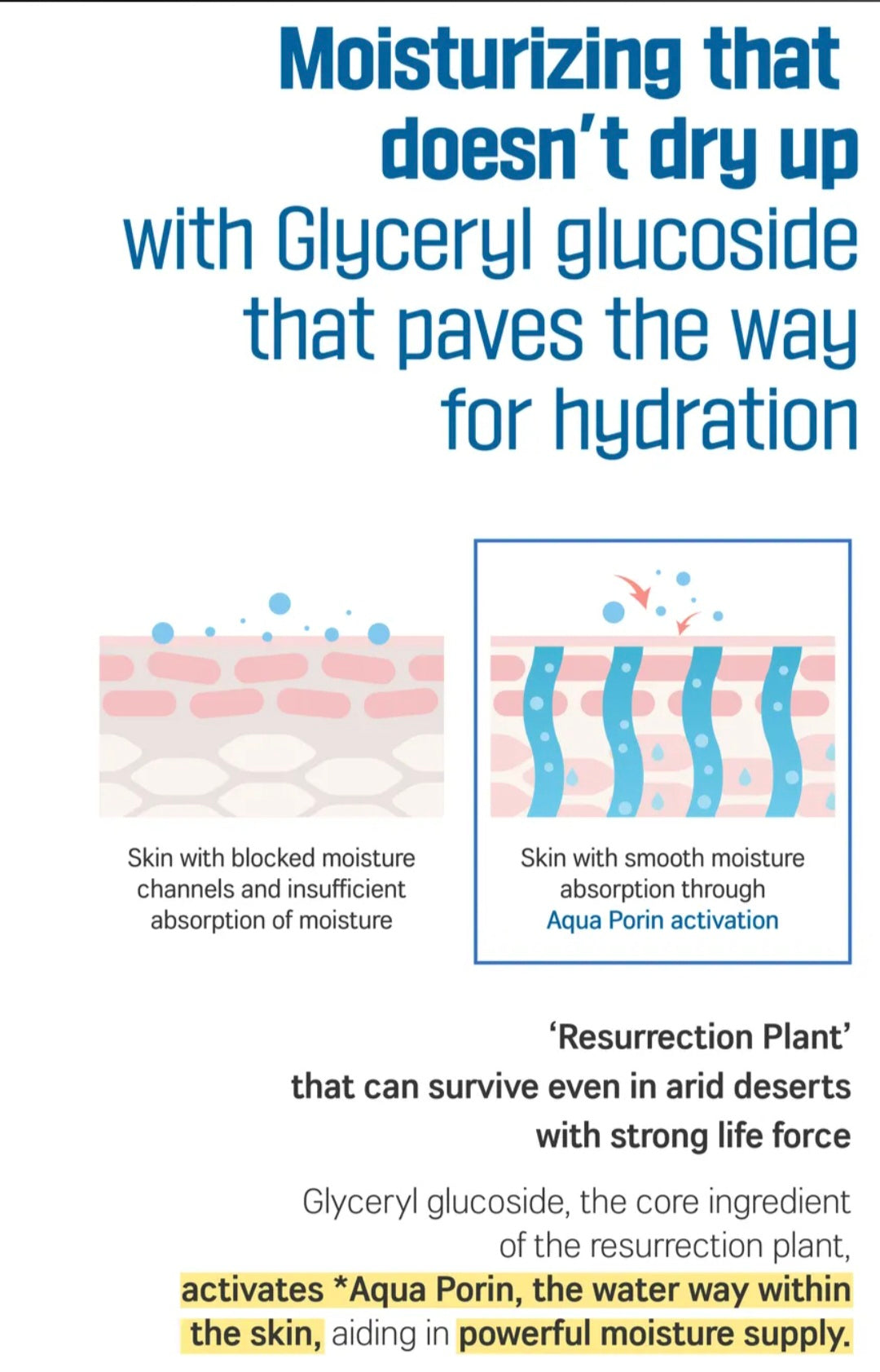 Moisturizing that doesn't dry up with Glyceryl glucoside that paves the way for hydration

Skin with blocked moisture channels and insufficient absorption of moisture

Skin with smooth moisture absorption through Aqua Porin activation

'Resurrection Plant' that can survive even in arid deserts with strong life force

Glyceryl glucoside, the core ingredient of the resurrection plant, activates *Aqua Porin, the water way within the skin, aiding in powerful moisture supply.